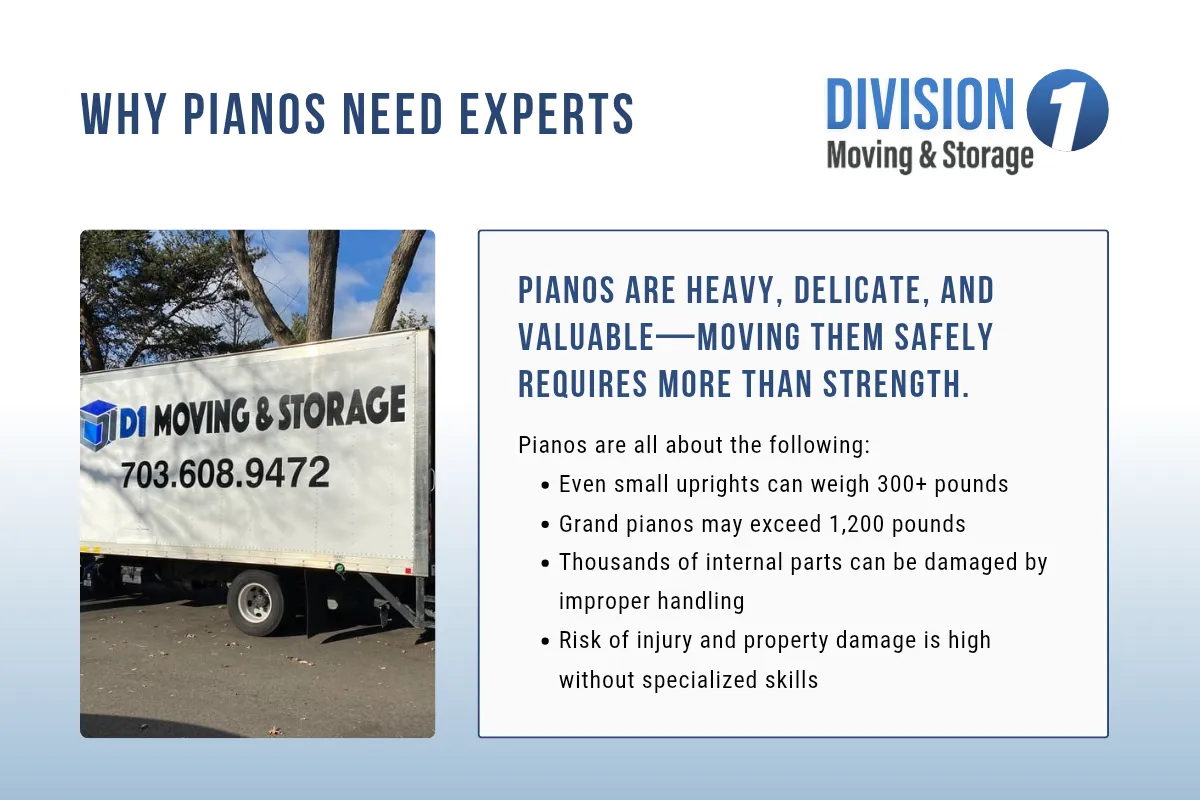 WHY PIANOS NEED EXPERTS

DIVISION 1
Moving & Storage

D1 MOVING & STORAGE
703.608.9472

PIANOS ARE HEAVY, DELICATE, AND VALUABLE—MOVING THEM SAFELY REQUIRES MORE THAN STRENGTH.

Pianos are all about the following:

- Even small uprights can weigh 300+ pounds
- Grand pianos may exceed 1,200 pounds
- Thousands of internal parts can be damaged by improper handling
- Risk of injury and property damage is high without specialized skills